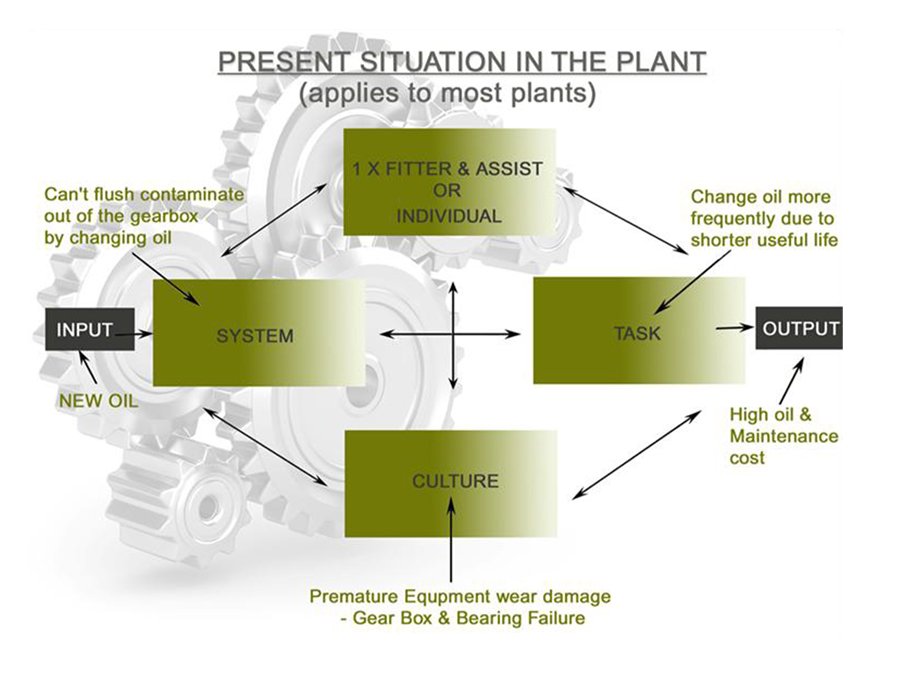 PRESENT SITUATION IN THE PLANT
(applies to most plants)

1 X FITTER & ASSIST
OR
INDIVIDUAL

Can't flush contaminate out of the gearbox by changing oil

Change oil more frequently due to shorter useful life

INPUT

SYSTEM

TASK

OUTPUT

NEW OIL

High oil & Maintenance cost

CULTURE

Premature Equpment wear damage - Gear Box & Bearing Failure